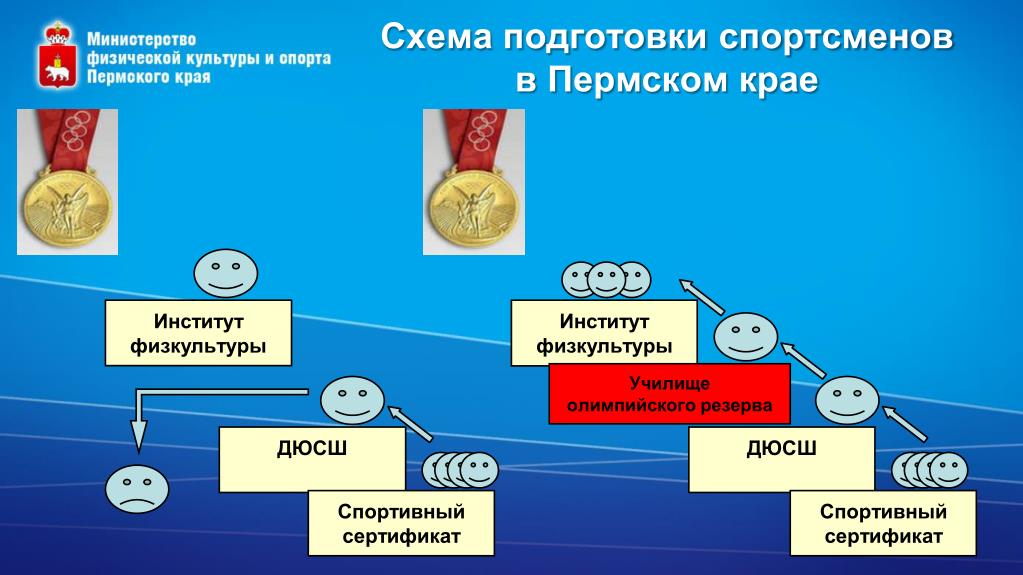 Министерство физической культуры и спорта Пермского края

Схема подготовки спортсменов в Пермском крае

Институт физкультуры

ДЮСШ

Спортивный сертификат

Институт физкультуры

Училище олимпийского резерва

ДЮСШ

Спортивный сертификат